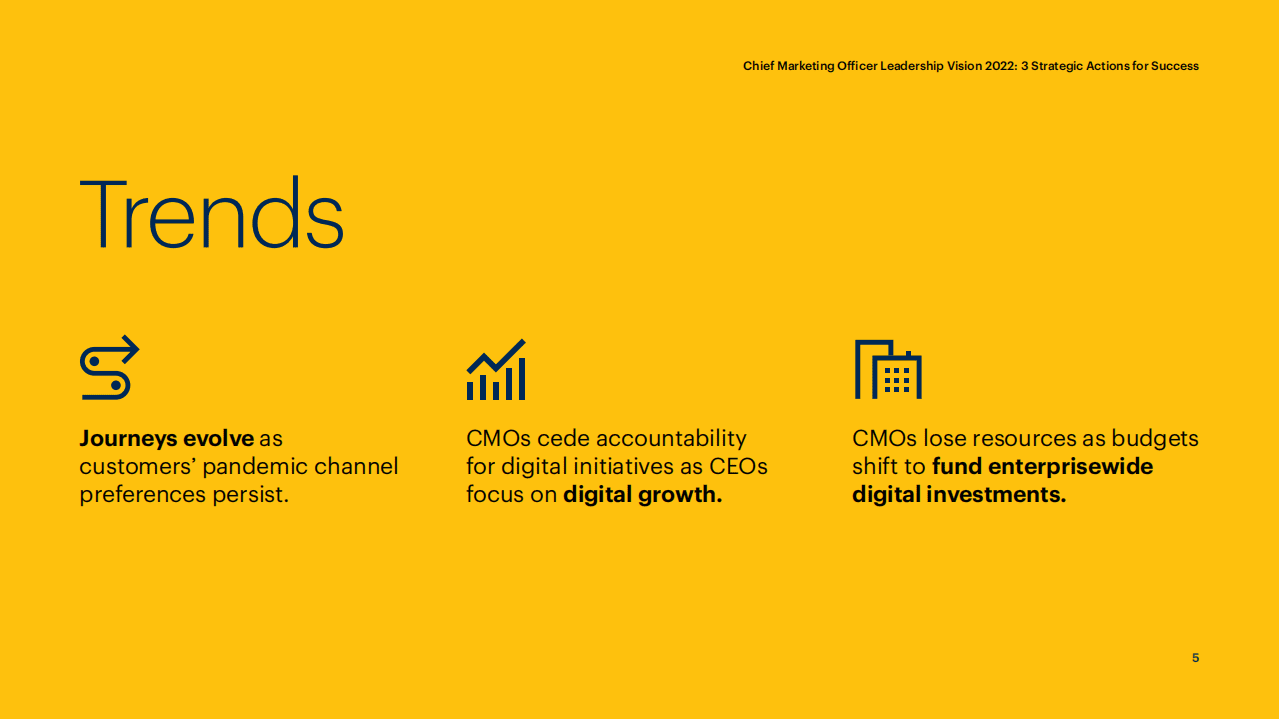 Chief Marketing Officer Leadership Vision 2022: 3 Strategic Actions for Success

Trends

Journeys evolve as customers' pandemic channel preferences persist.

CMOs cede accountability for digital initiatives as CEOs focus on digital growth.

CMOs lose resources as budgets shift to fund enterprisewide digital investments.

5